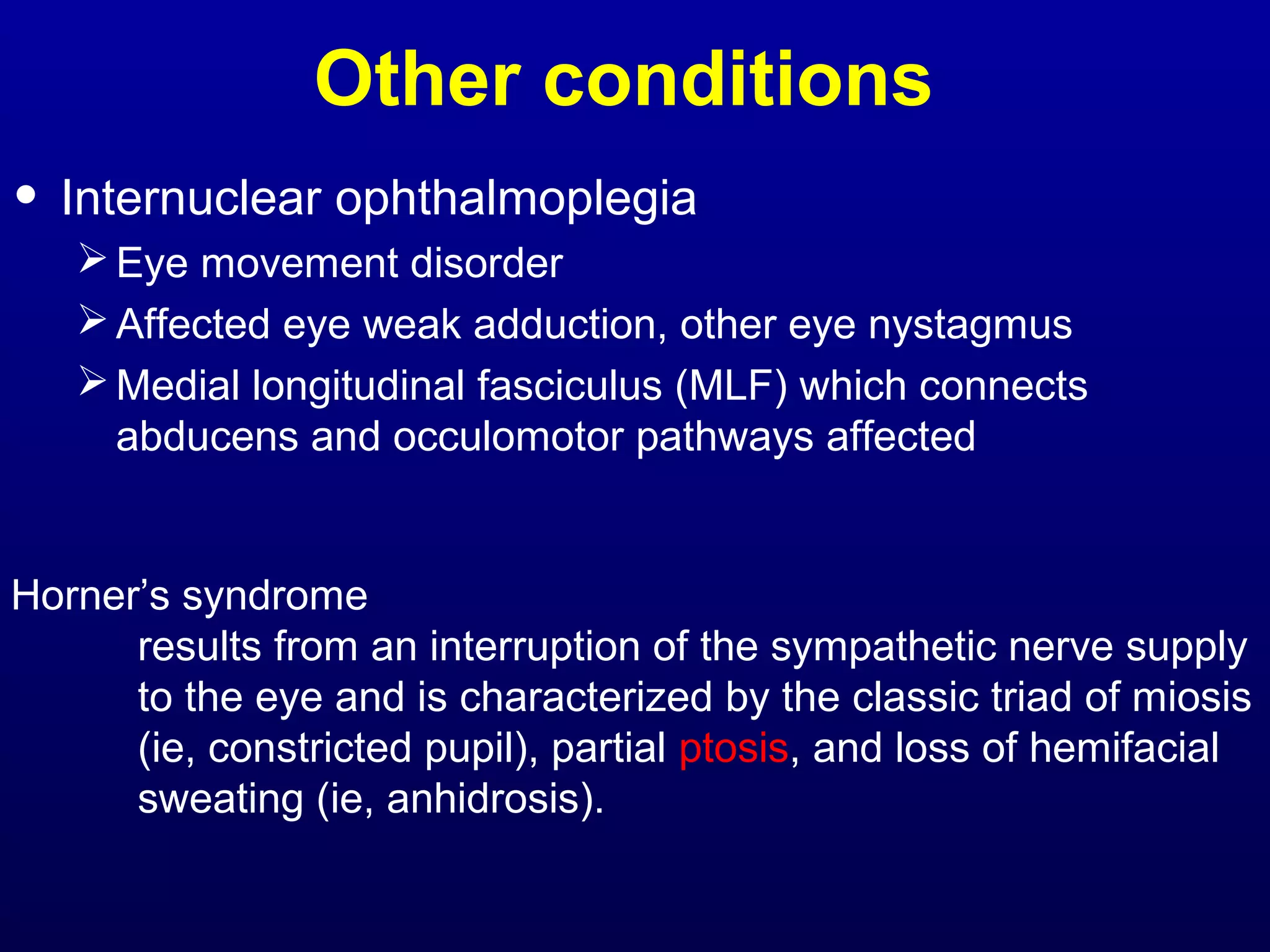 Other conditions

• Internuclear ophthalmoplegia
  ➢ Eye movement disorder
  ➢ Affected eye weak adduction, other eye nystagmus
  ➢ Medial longitudinal fasciculus (MLF) which connects abducens and occulomotor pathways affected

Horner's syndrome
results from an interruption of the sympathetic nerve supply to the eye and is characterized by the classic triad of miosis (ie, constricted pupil), partial ptosis, and loss of hemifacial sweating (ie, anhidrosis).